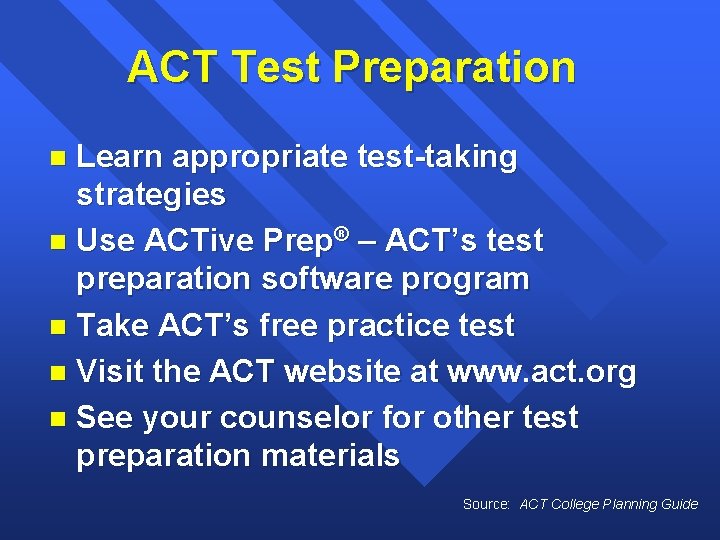 ACT Test Preparation

- Learn appropriate test-taking strategies
- Use ACTive Prep® – ACT's test preparation software program
- Take ACT's free practice test
- Visit the ACT website at www.act.org
- See your counselor for other test preparation materials

Source: ACT College Planning Guide